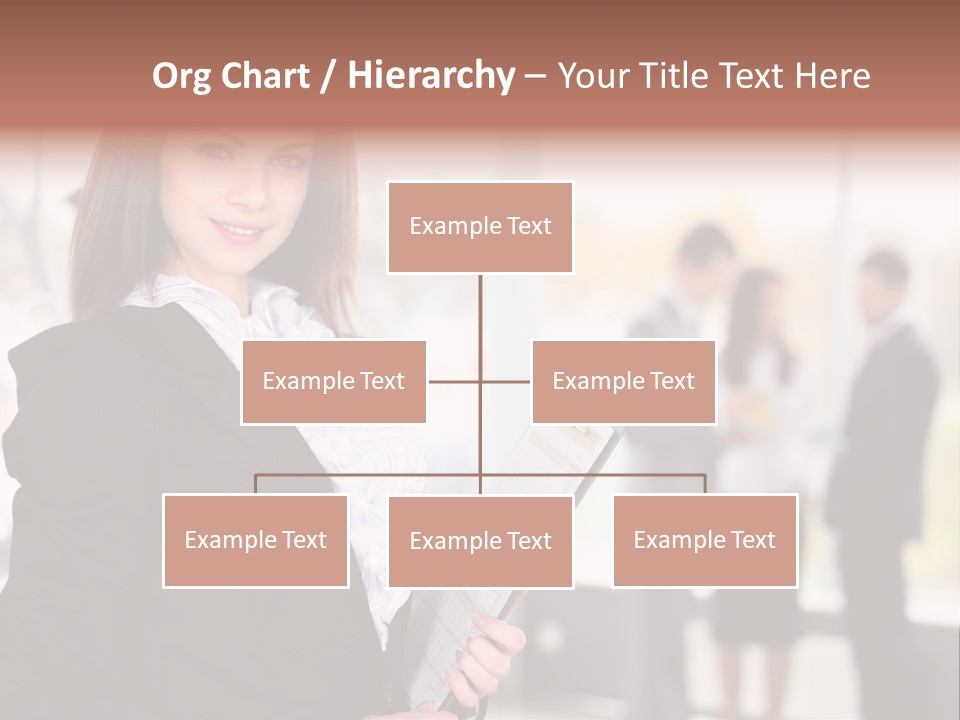 Org Chart / Hierarchy – Your Title Text Here

Example Text

Example Text

Example Text

Example Text

Example Text

Example Text